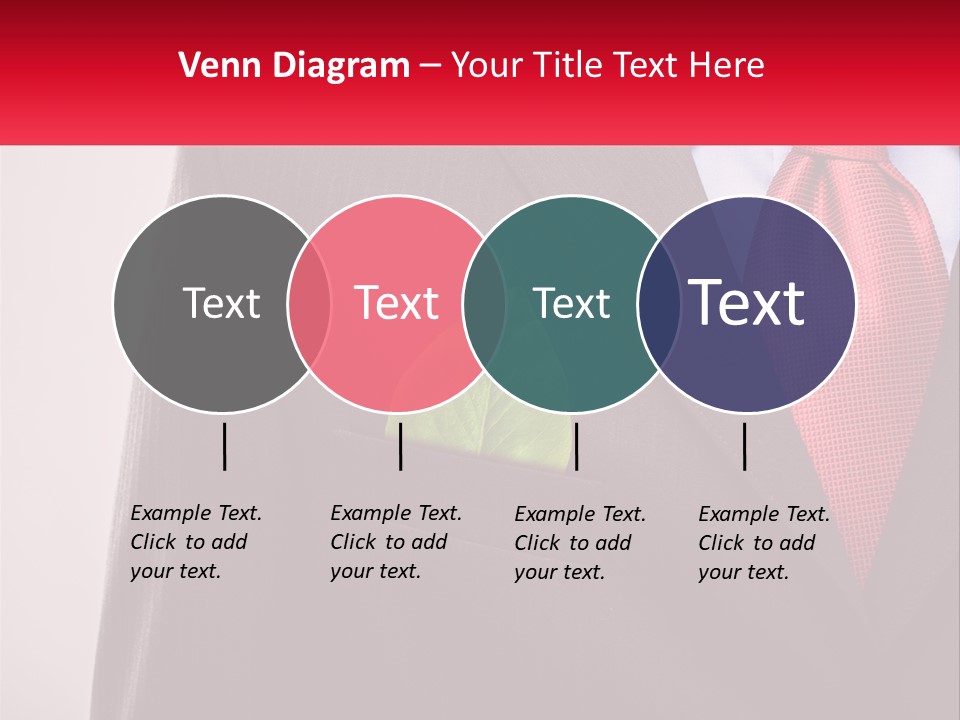 Venn Diagram – Your Title Text Here

Text

Text

Text

Text

Example Text. Click to add your text.

Example Text. Click to add your text.

Example Text. Click to add your text.

Example Text. Click to add your text.